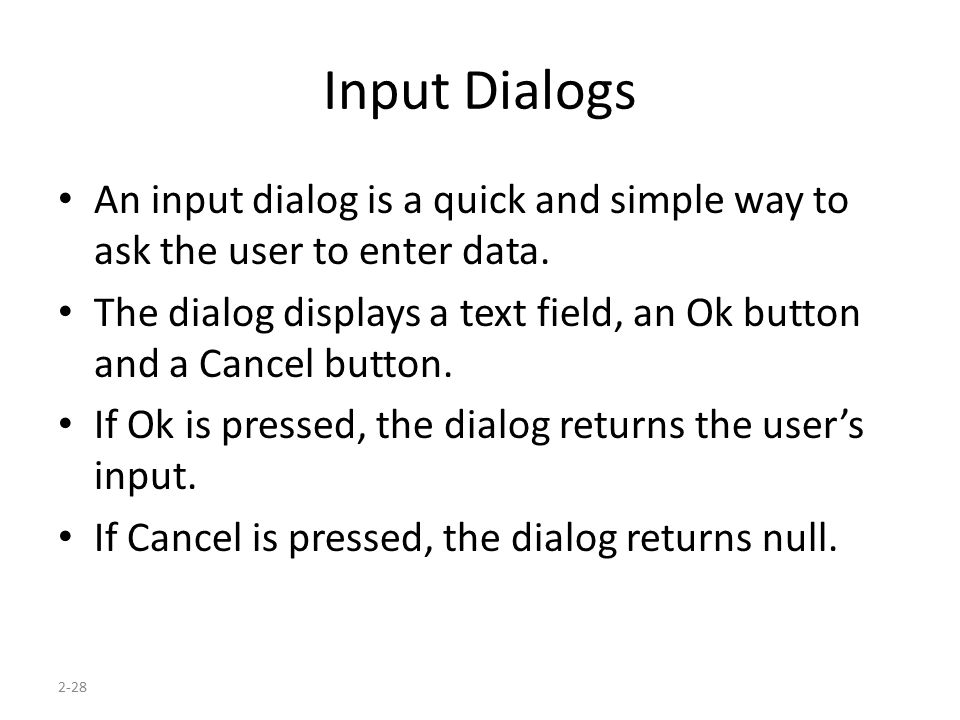 Input Dialogs

• An input dialog is a quick and simple way to ask the user to enter data.
• The dialog displays a text field, an Ok button and a Cancel button.
• If Ok is pressed, the dialog returns the user's input.
• If Cancel is pressed, the dialog returns null.

2-28